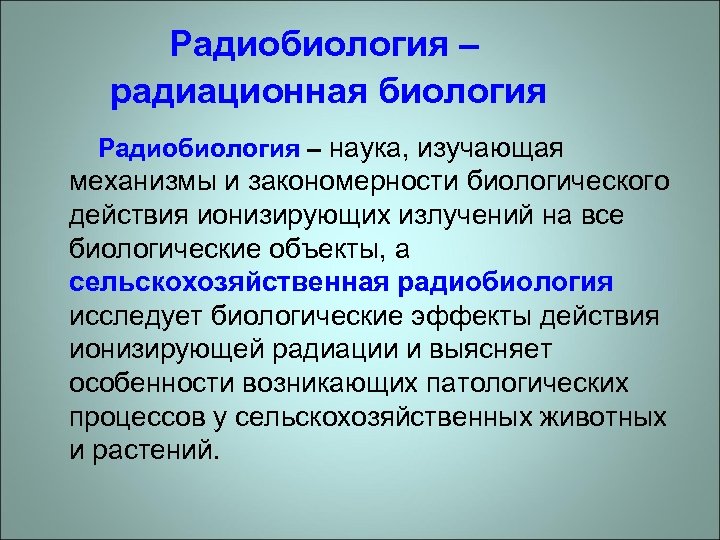 Радиобиология – радиационная биология

Радиобиология – наука, изучающая механизмы и закономерности биологического действия ионизирующих излучений на все биологические объекты, а сельскохозяйственная радиобиология исследует биологические эффекты действия ионизирующей радиации и выясняет особенности возникающих патологических процессов у сельскохозяйственных животных и растений.